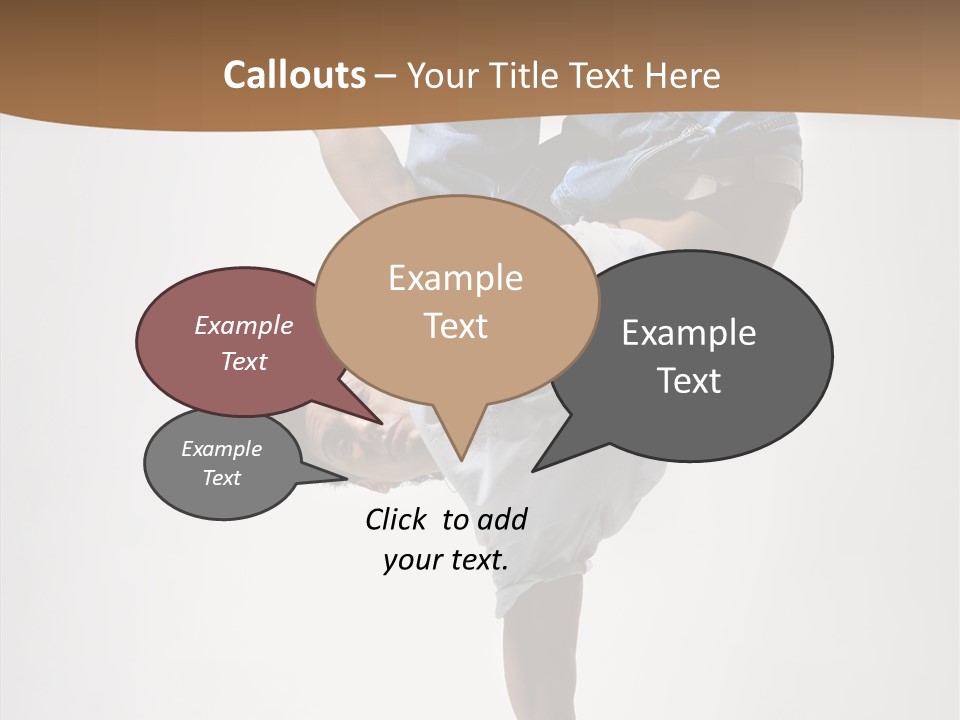 Callouts – Your Title Text Here

Example Text

Example Text

Example Text

Example Text

Click to add your text.